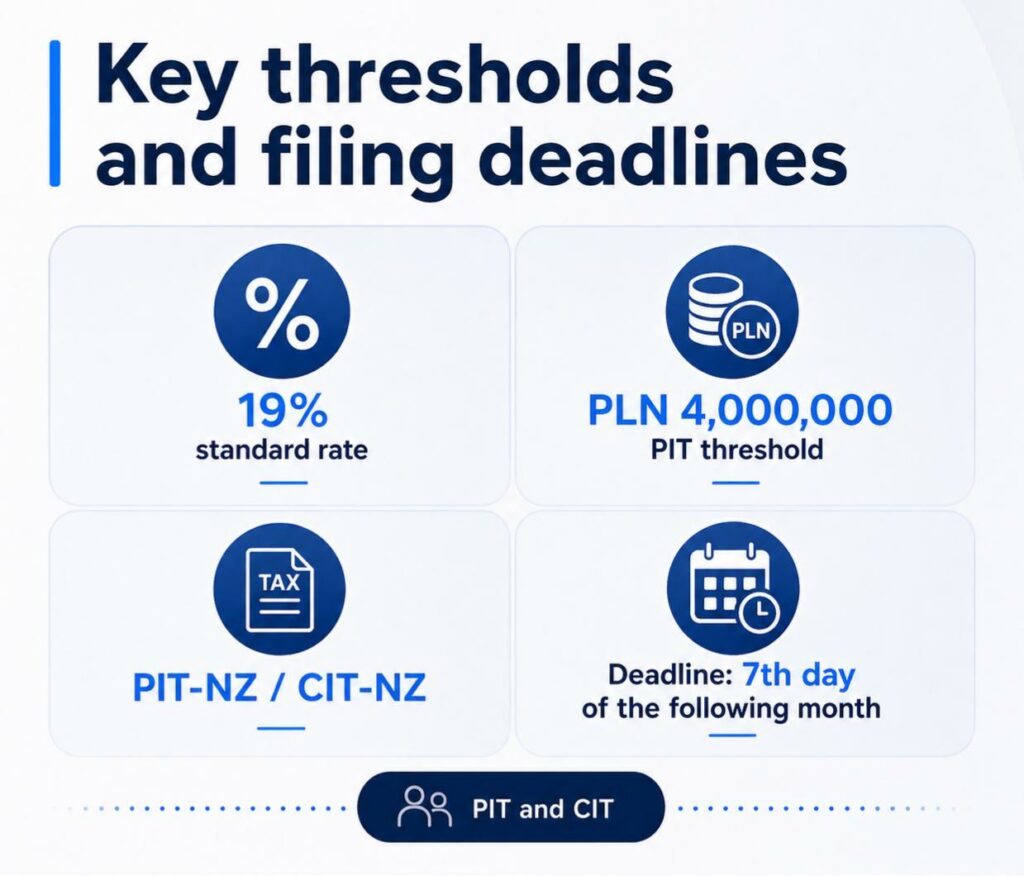 Key thresholds and filing deadlines

%

19%
standard rate

PLN

PLN 4,000,000
PIT threshold

TAX

PIT-NZ / CIT-NZ

Deadline: 7th day of the following month

PIT and CIT